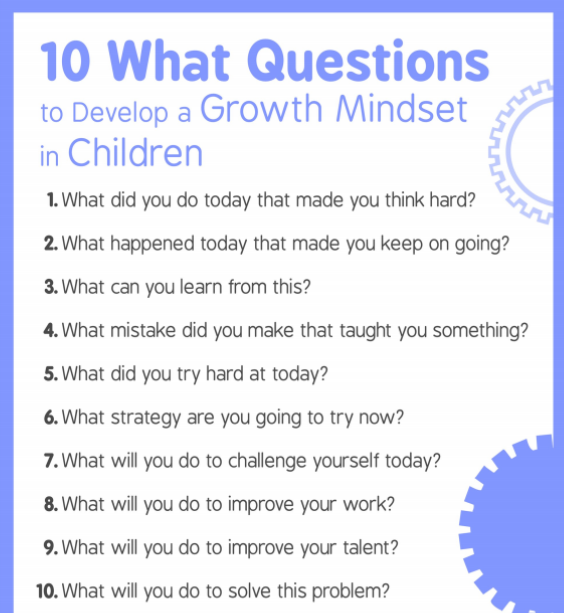 10 What Questions
to Develop a Growth Mindset in Children

1. What did you do today that made you think hard?
2. What happened today that made you keep on going?
3. What can you learn from this?
4. What mistake did you make that taught you something?
5. What did you try hard at today?
6. What strategy are you going to try now?
7. What will you do to challenge yourself today?
8. What will you do to improve your work?
9. What will you do to improve your talent?
10. What will you do to solve this problem?